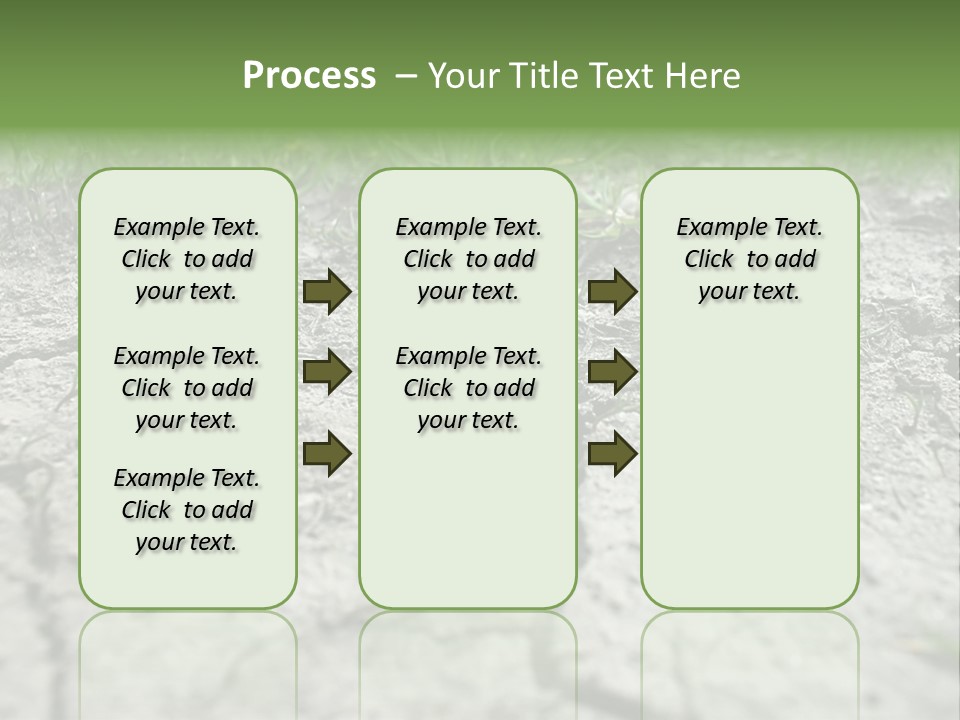 Process – Your Title Text Here

Example Text. Click to add your text.

Example Text. Click to add your text.

Example Text. Click to add your text.

Example Text. Click to add your text.

Example Text. Click to add your text.

Example Text. Click to add your text.